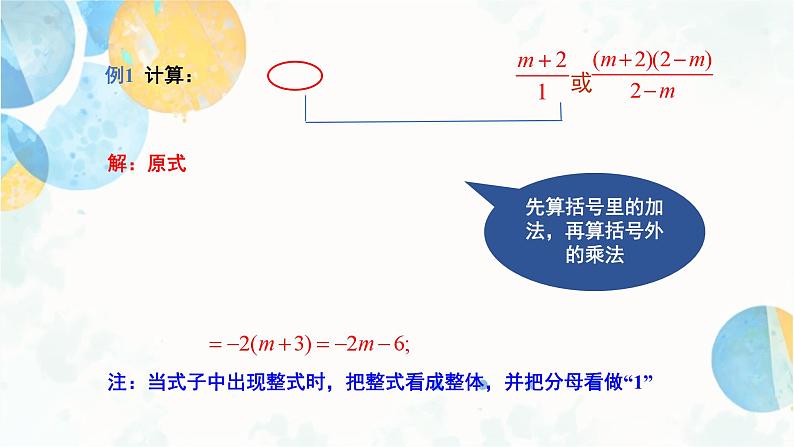 例1 计算：

$\frac{m+2}{1}$或$\frac{(m+2)(2-m)}{2-m}$

解：原式

先算括号里的加法，再算括号外的乘法

$=-2(m+3)=-2m-6;$

注：当式子中出现整式时，把整式看成整体，并把分母看做“1”